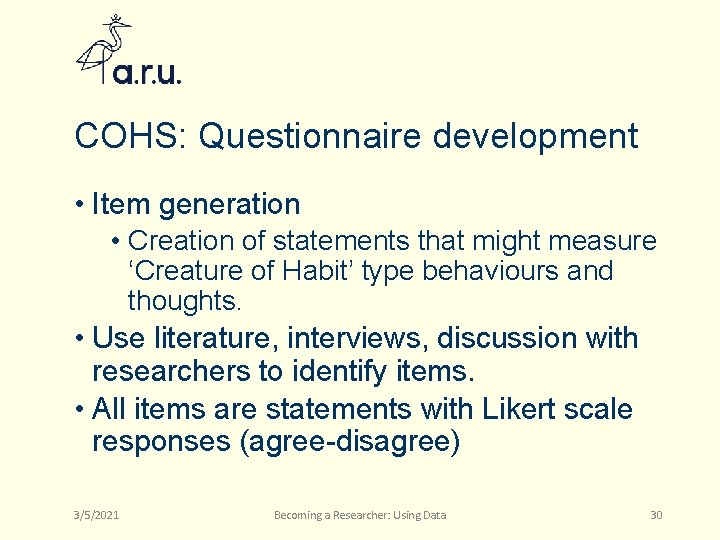 a.r.u.

COHS: Questionnaire development

• Item generation
 • Creation of statements that might measure ‘Creature of Habit’ type behaviours and thoughts.
• Use literature, interviews, discussion with researchers to identify items.
• All items are statements with Likert scale responses (agree-disagree)

3/5/2021 Becoming a Researcher: Using Data 30